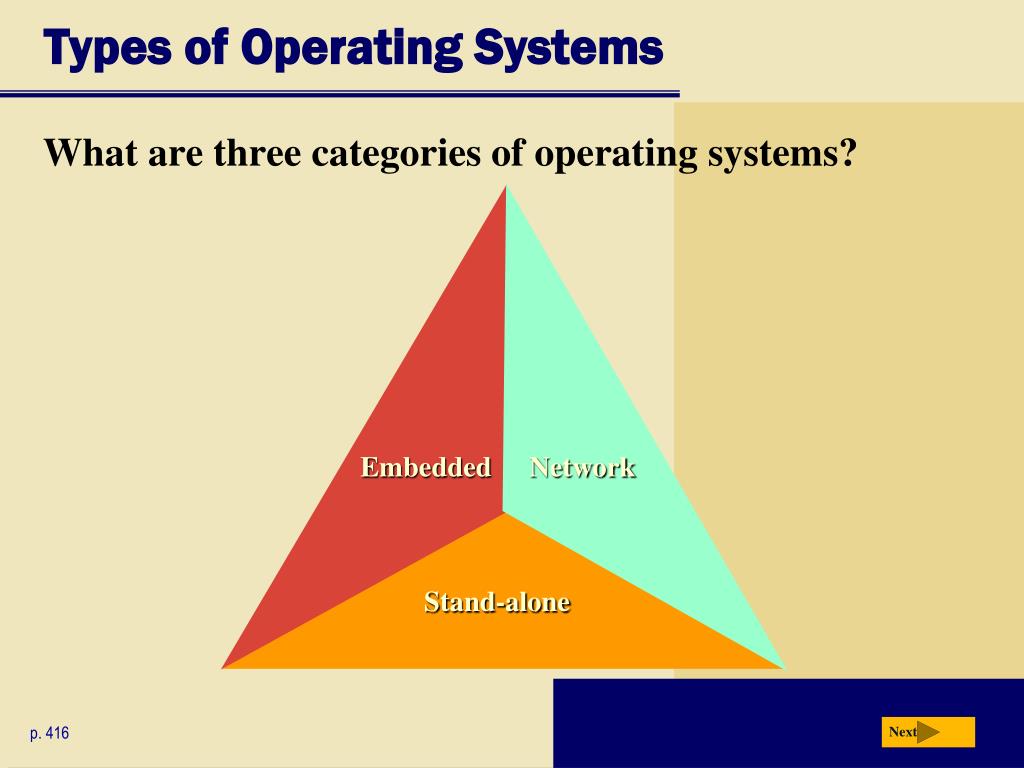 Types of Operating Systems

What are three categories of operating systems?

Embedded

Network

Stand-alone

p. 416

Next